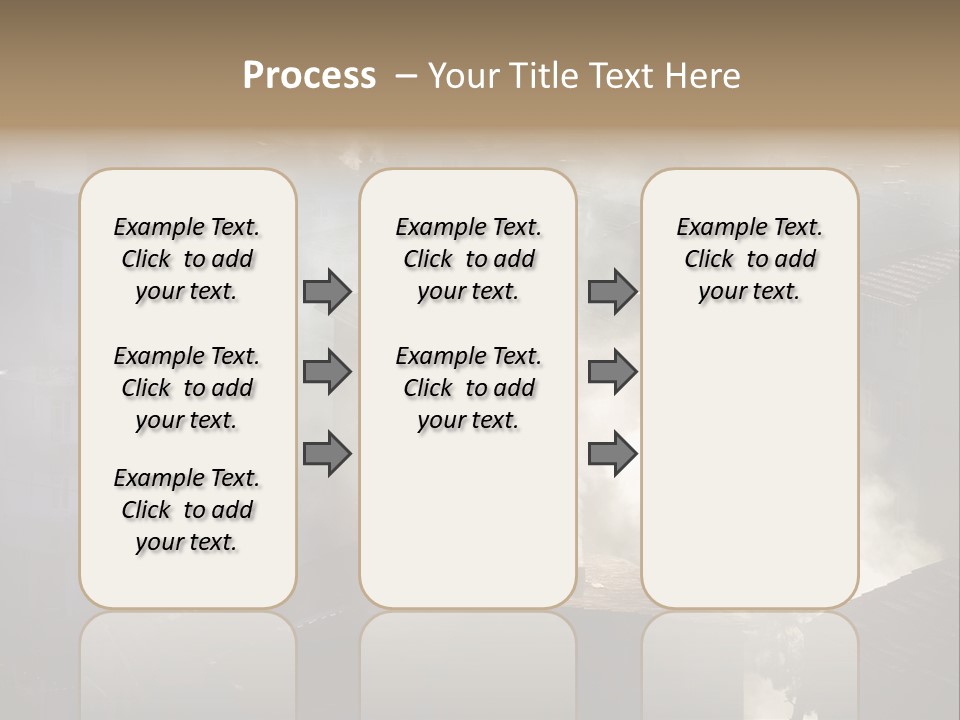 Process – Your Title Text Here

Example Text. Click to add your text.

Example Text. Click to add your text.

Example Text. Click to add your text.

Example Text. Click to add your text.

Example Text. Click to add your text.

Example Text. Click to add your text.